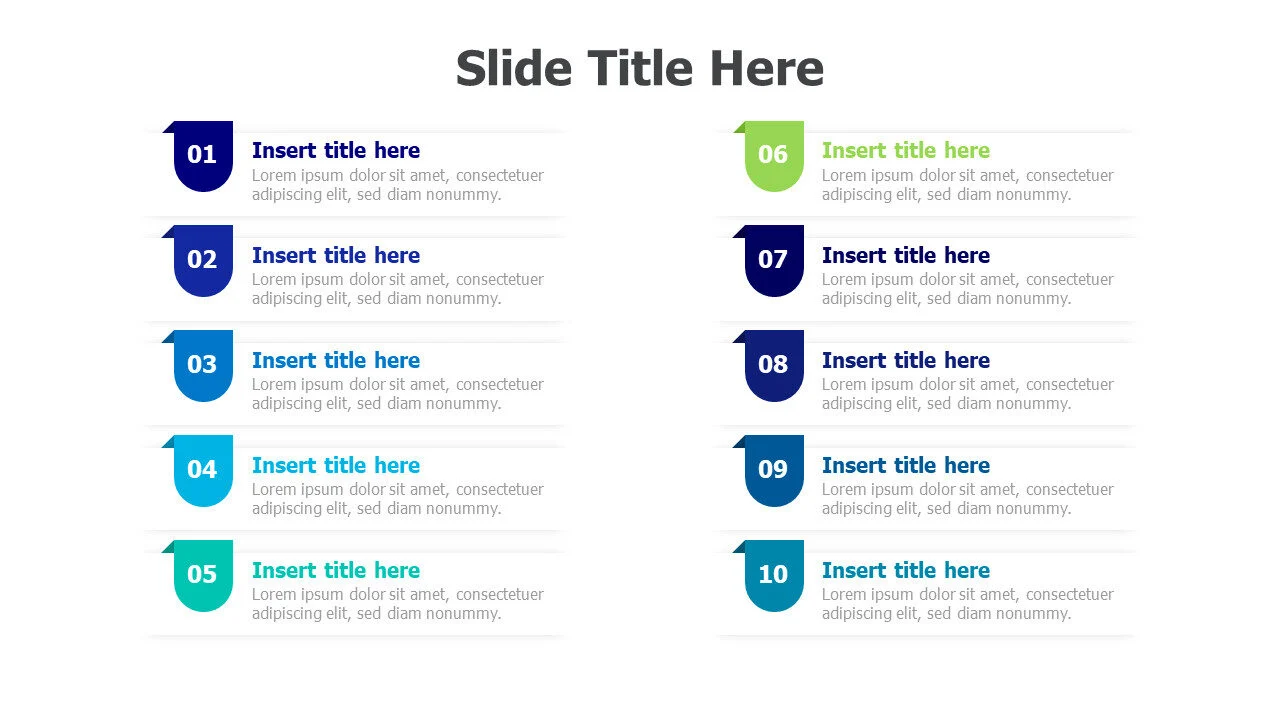 Slide Title Here

01
Insert title here
Lorem ipsum dolor sit amet, consectetuer adipiscing elit, sed diam nonummy.

02
Insert title here
Lorem ipsum dolor sit amet, consectetuer adipiscing elit, sed diam nonummy.

03
Insert title here
Lorem ipsum dolor sit amet, consectetuer adipiscing elit, sed diam nonummy.

04
Insert title here
Lorem ipsum dolor sit amet, consectetuer adipiscing elit, sed diam nonummy.

05
Insert title here
Lorem ipsum dolor sit amet, consectetuer adipiscing elit, sed diam nonummy.

06
Insert title here
Lorem ipsum dolor sit amet, consectetuer adipiscing elit, sed diam nonummy.

07
Insert title here
Lorem ipsum dolor sit amet, consectetuer adipiscing elit, sed diam nonummy.

08
Insert title here
Lorem ipsum dolor sit amet, consectetuer adipiscing elit, sed diam nonummy.

09
Insert title here
Lorem ipsum dolor sit amet, consectetuer adipiscing elit, sed diam nonummy.

10
Insert title here
Lorem ipsum dolor sit amet, consectetuer adipiscing elit, sed diam nonummy.